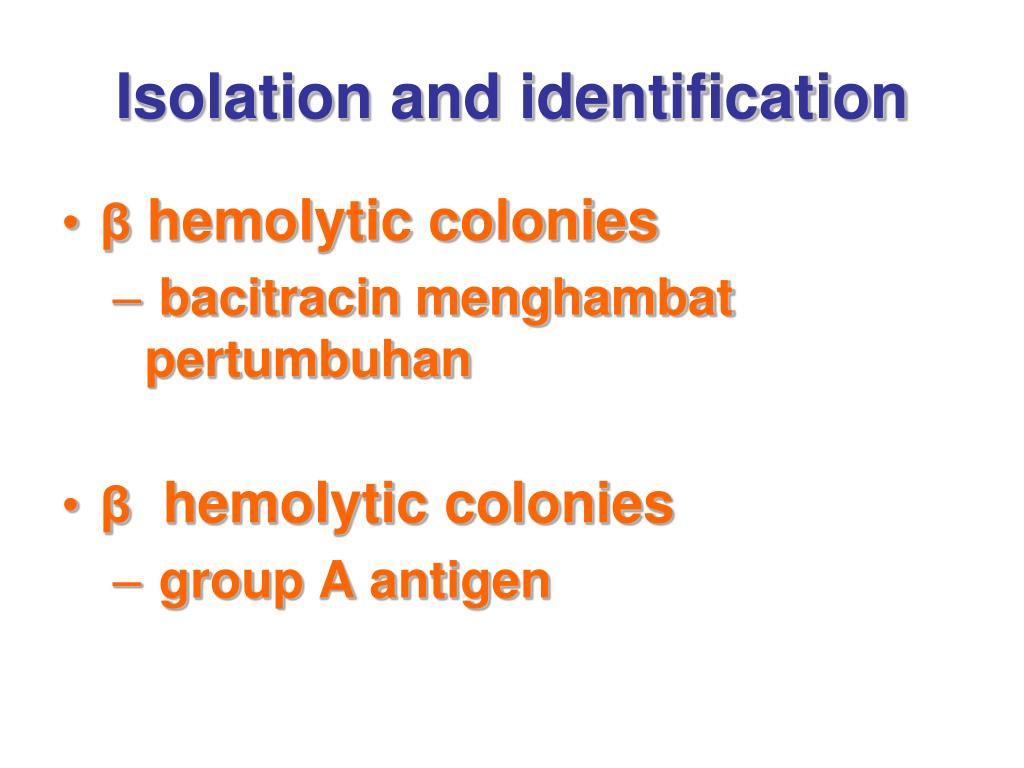 Isolation and identification

• β hemolytic colonies
– bacitracin menghambat pertumbuhan

• β hemolytic colonies
– group A antigen